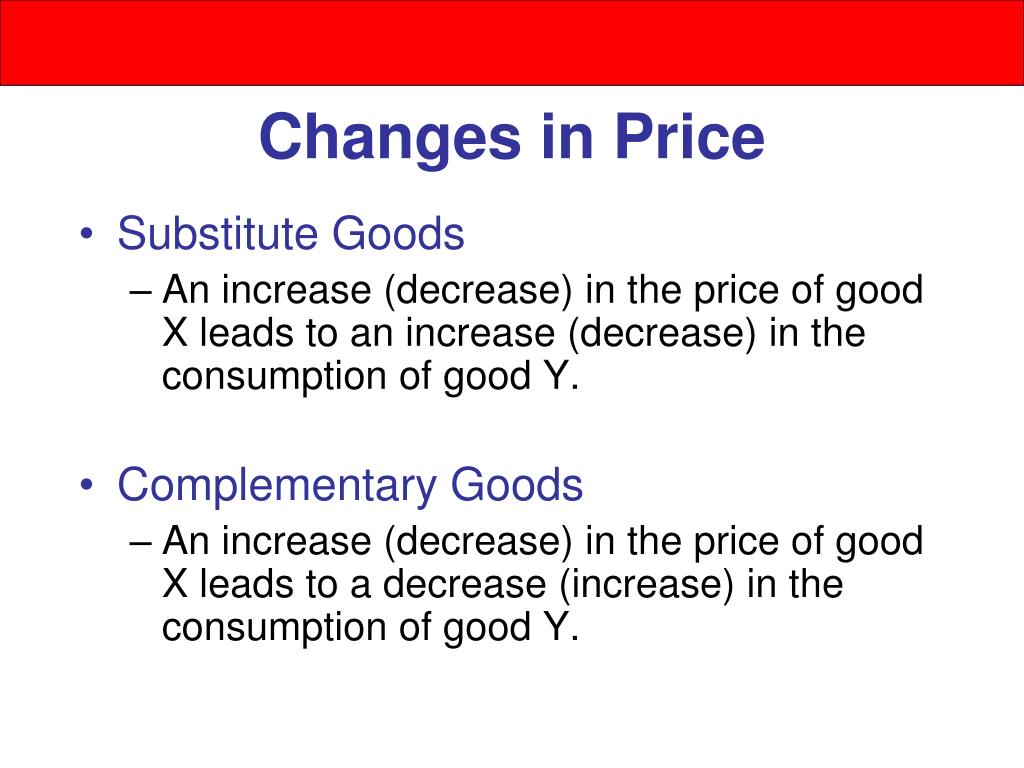 Changes in Price

• Substitute Goods
– An increase (decrease) in the price of good X leads to an increase (decrease) in the consumption of good Y.

• Complementary Goods
– An increase (decrease) in the price of good X leads to a decrease (increase) in the consumption of good Y.